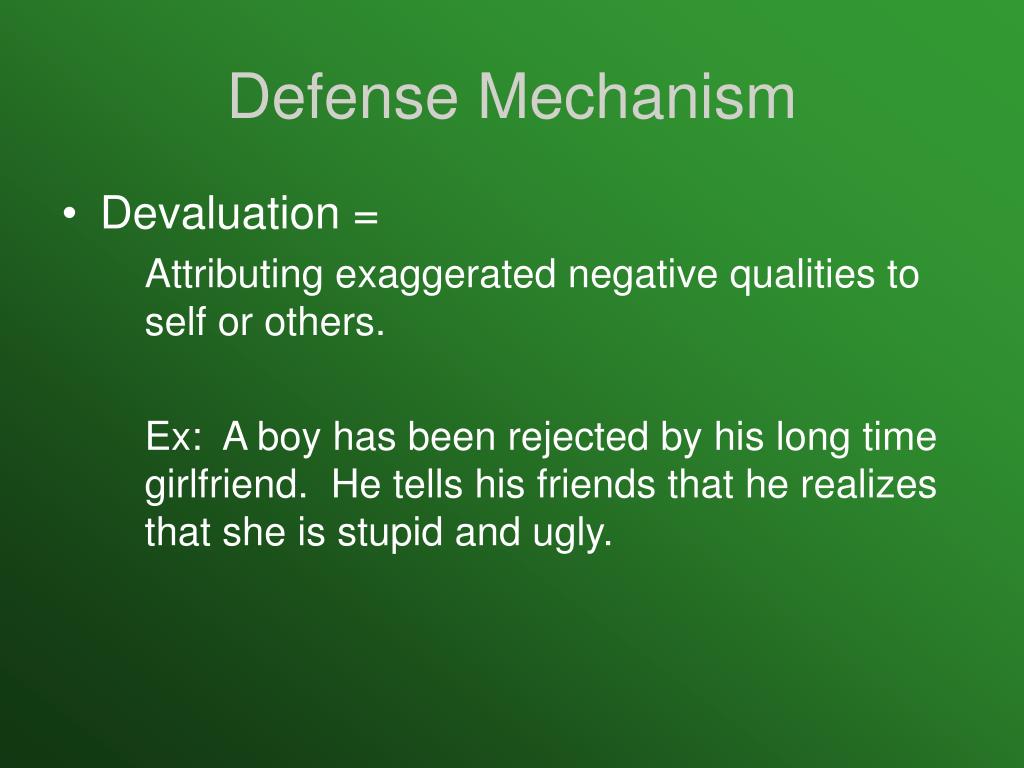 Defense Mechanism

• Devaluation =

Attributing exaggerated negative qualities to self or others.

Ex: A boy has been rejected by his long time girlfriend. He tells his friends that he realizes that she is stupid and ugly.